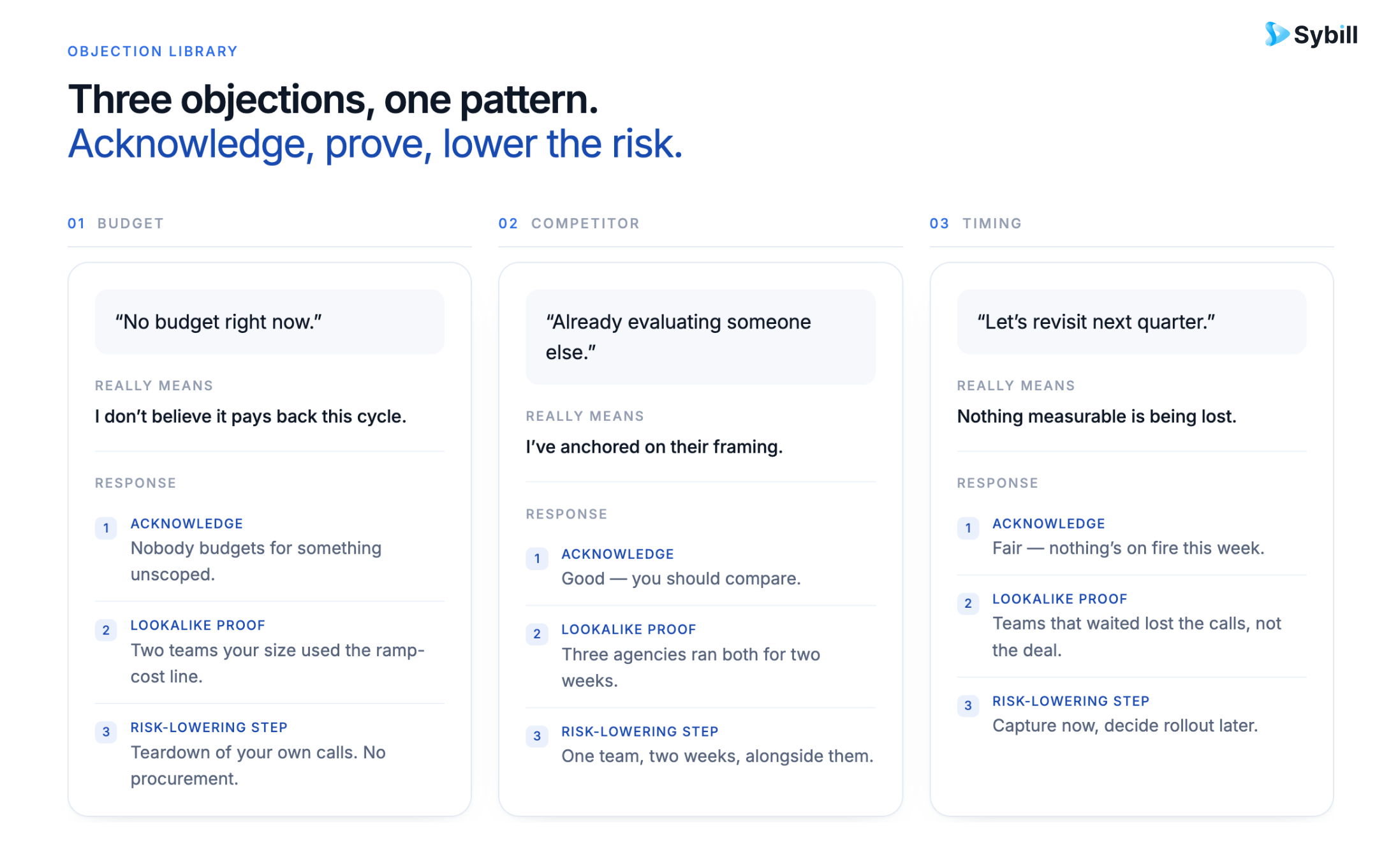 OBJECTION LIBRARY

Sybill

Three objections, one pattern.
Acknowledge, prove, lower the risk.

01 BUDGET

“No budget right now.”

REALLY MEANS

I don’t believe it pays back this cycle.

RESPONSE

1 ACKNOWLEDGE
Nobody budgets for something unscoped.

2 LOOKALIKE PROOF
Two teams your size used the ramp-cost line.

3 RISK-LOWERING STEP
Teardown of your own calls. No procurement.

02 COMPETITOR

“Already evaluating someone else.”

REALLY MEANS

I’ve anchored on their framing.

RESPONSE

1 ACKNOWLEDGE
Good — you should compare.

2 LOOKALIKE PROOF
Three agencies ran both for two weeks.

3 RISK-LOWERING STEP
One team, two weeks, alongside them.

03 TIMING

“Let’s revisit next quarter.”

REALLY MEANS

Nothing measurable is being lost.

RESPONSE

1 ACKNOWLEDGE
Fair — nothing’s on fire this week.

2 LOOKALIKE PROOF
Teams that waited lost the calls, not the deal.

3 RISK-LOWERING STEP
Capture now, decide rollout later.